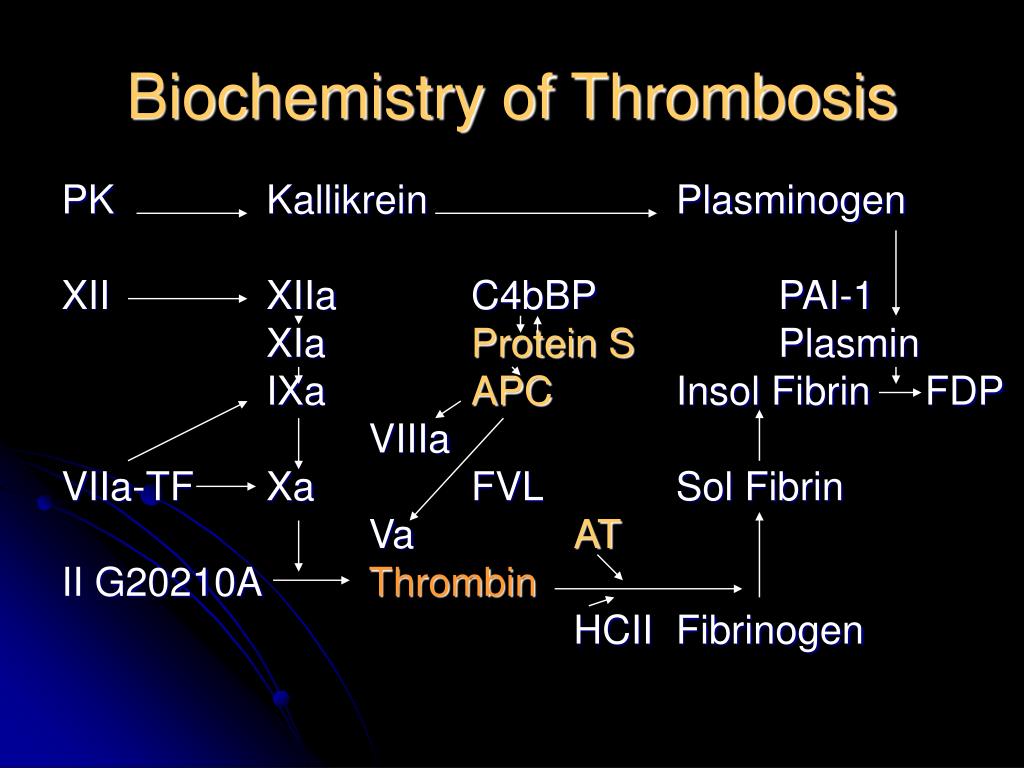 Biochemistry of Thrombosis

PK Kallikrein Plasminogen

XII XIIa C4bBP PAI-1

XIa Protein S Plasmin

IXa APC Insol Fibrin FDP

VIIIa

VIIa-TF Xa FVL Sol Fibrin

Va AT

II G20210A Thrombin

HCII Fibrinogen